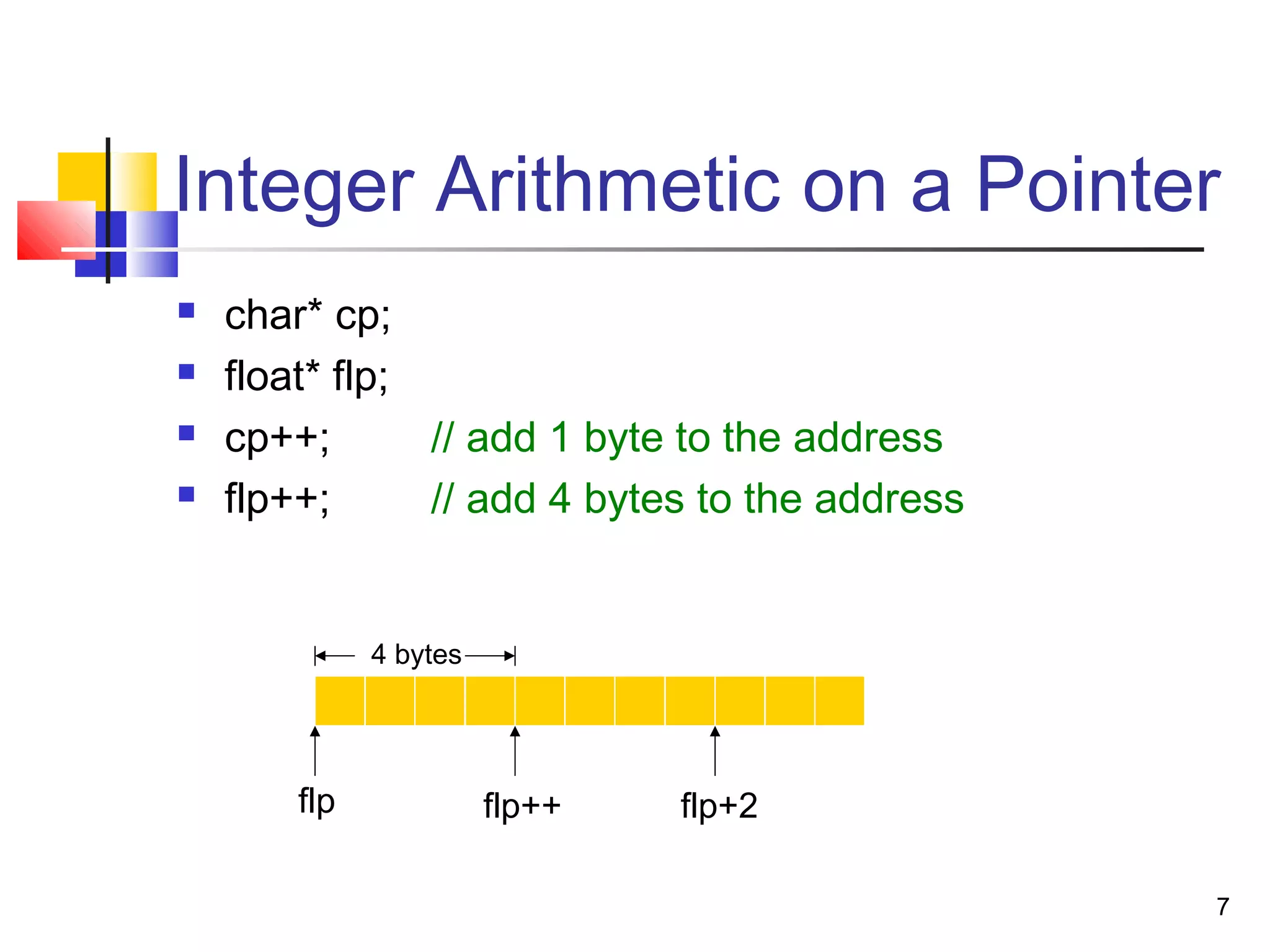 Integer Arithmetic on a Pointer

- char* cp;
- float* flp;
- cp++; // add 1 byte to the address
- flp++; // add 4 bytes to the address

4 bytes

flp

flp++

flp+2

7